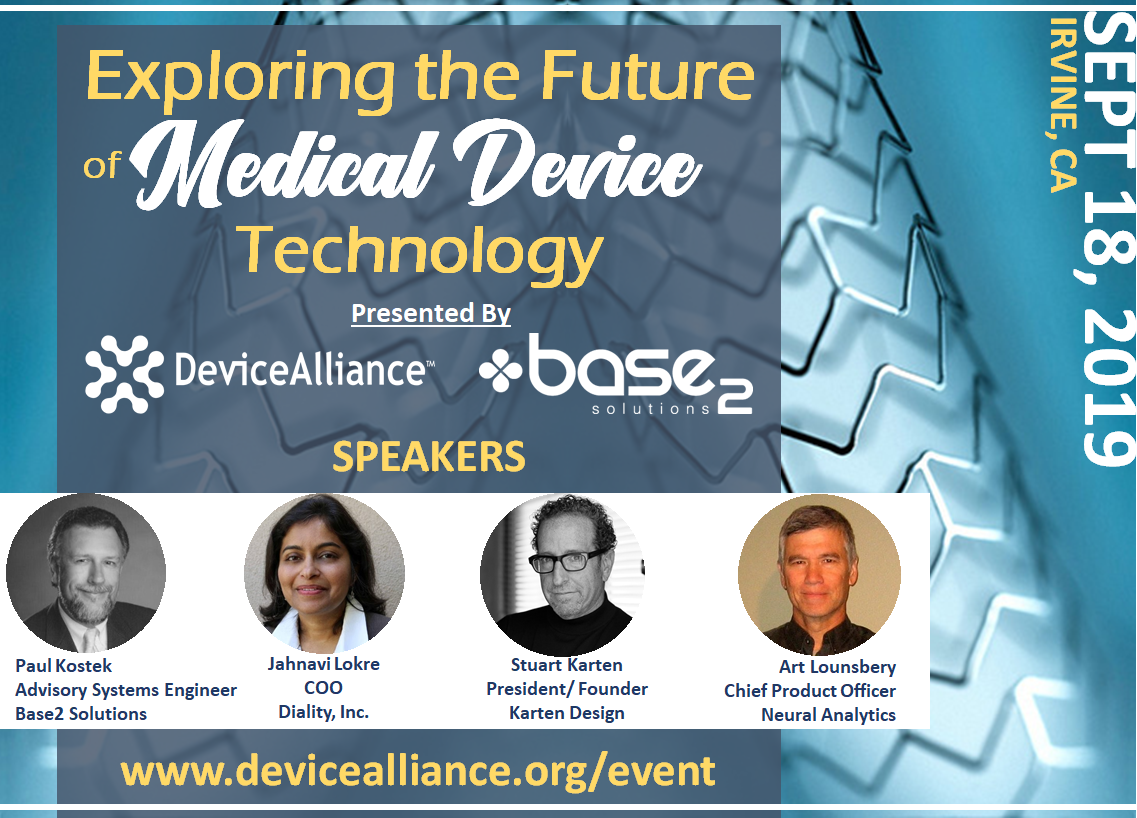 Exploring the Future of Medical Device Technology

Presented By

DeviceAlliance™

base2 solutions

SPEAKERS

Paul Kostek
Advisory Systems Engineer
Base2 Solutions

Jahnavi Lokre
COO
Diality, Inc.

Stuart Karten
President/ Founder
Karten Design

Art Lounsbery
Chief Product Officer
Neural Analytics

www.devicealliance.org/event

SEPT 18, 2019
IRVINE, CA